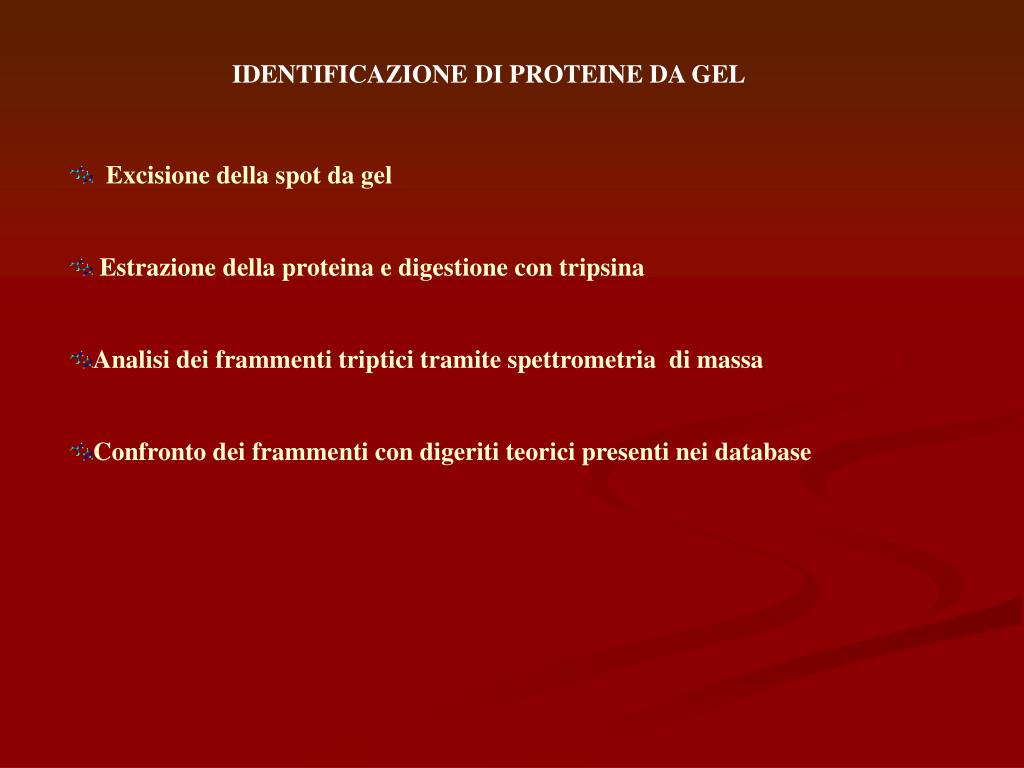 IDENTIFICAZIONE DI PROTEINE DA GEL

Excisione della spot da gel

Estrazione della proteina e digestione con tripsina

Analisi dei frammenti triptici tramite spettrometria di massa

Confronto dei frammenti con digeriti teorici presenti nei database